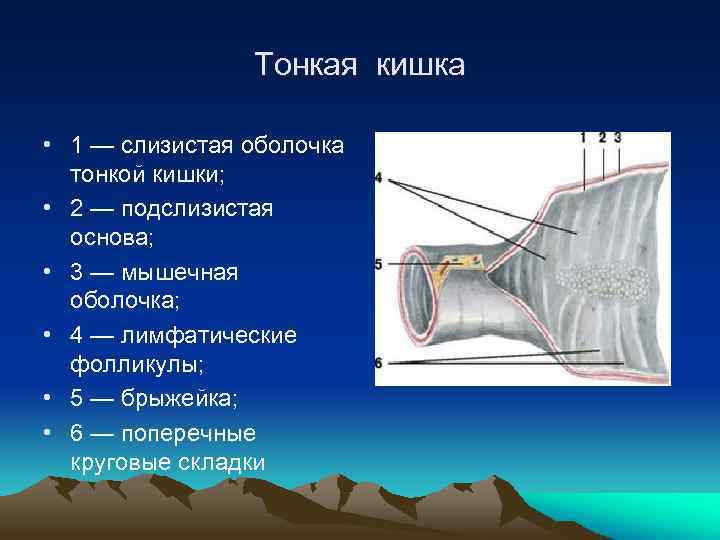 Тонкая кишка

• 1 — слизистая оболочка тонкой кишки;
• 2 — подслизистая основа;
• 3 — мышечная оболочка;
• 4 — лимфатические фолликулы;
• 5 — брыжейка;
• 6 — поперечные круговые складки

1 2 3
4
5
6